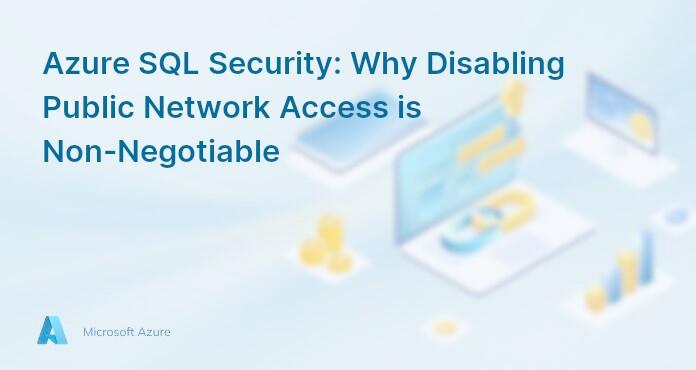 Azure SQL Security: Why Disabling Public Network Access is Non-Negotiable

Microsoft Azure